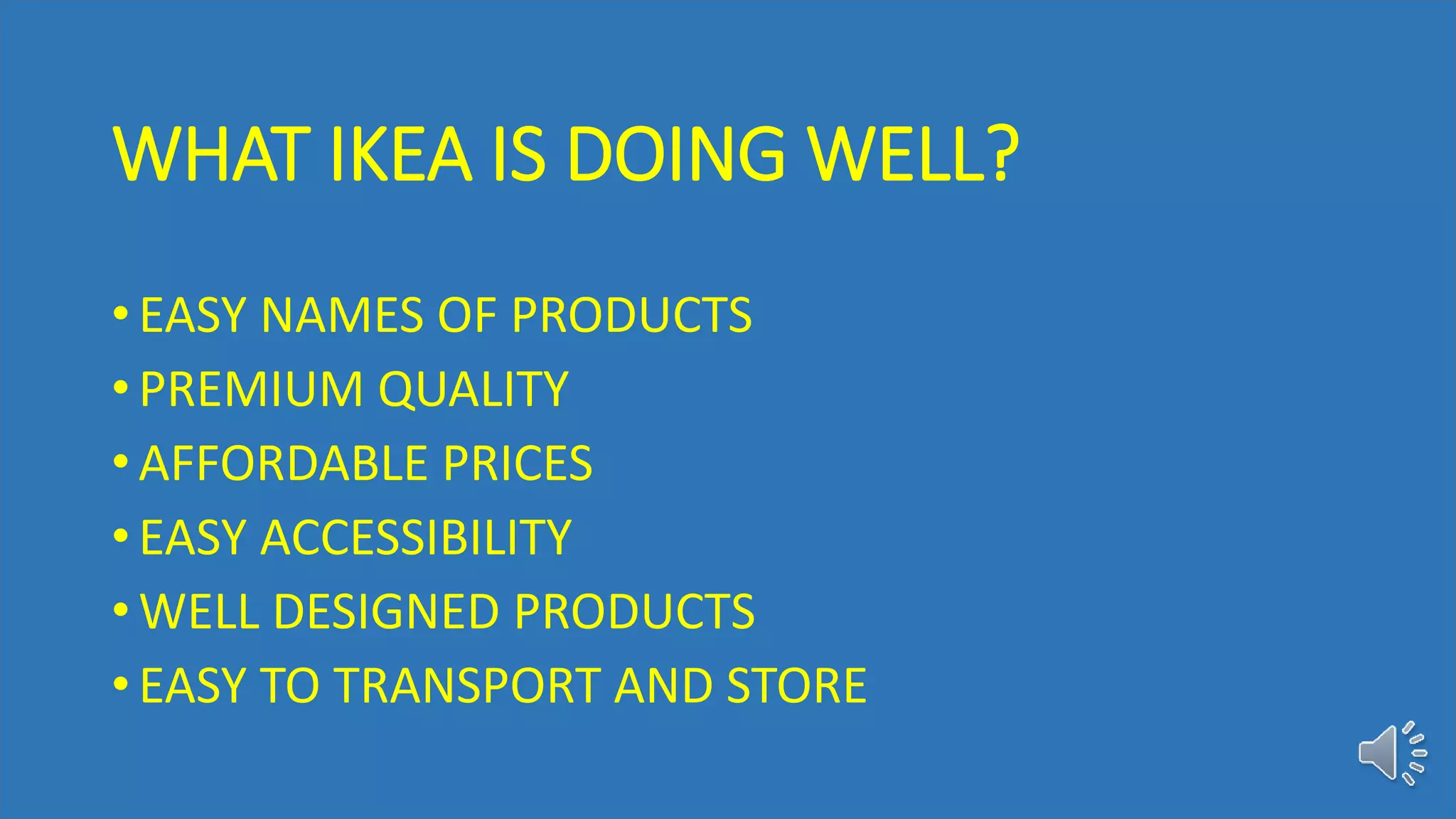 WHAT IKEA IS DOING WELL?

• EASY NAMES OF PRODUCTS
• PREMIUM QUALITY
• AFFORDABLE PRICES
• EASY ACCESSIBILITY
• WELL DESIGNED PRODUCTS
• EASY TO TRANSPORT AND STORE